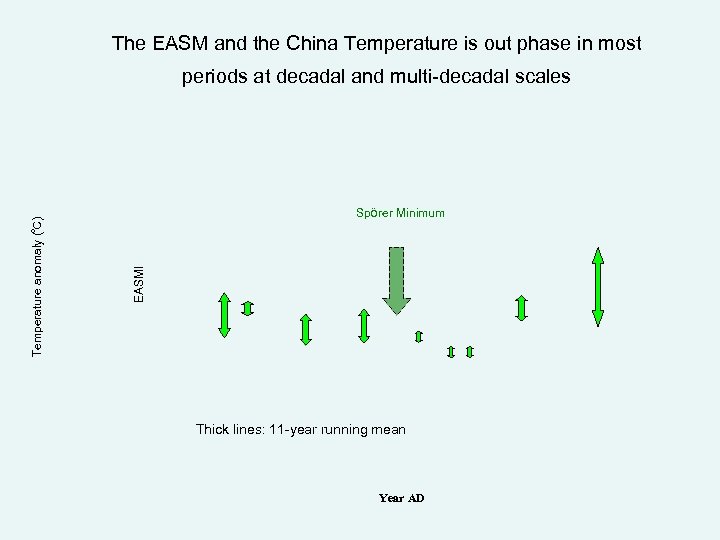 The EASM and the China Temperature is out phase in most periods at decadal and multi-decadal scales

Spörer Minimum

Temperature anomaly (°C)

EASMI

Thick lines: 11-year running mean

Year AD